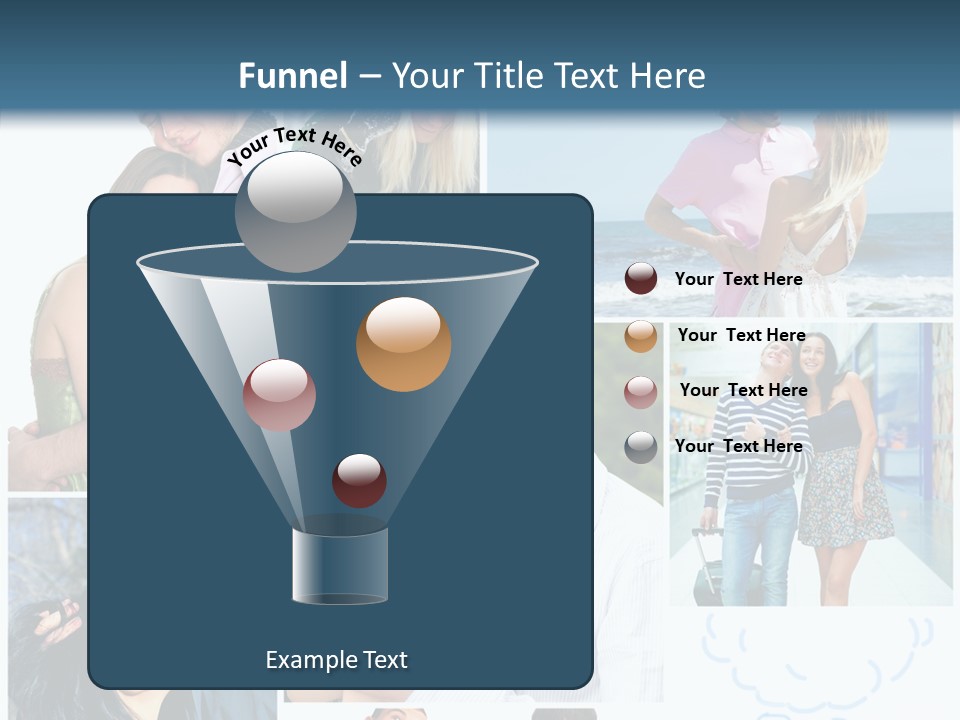 Funnel – Your Title Text Here

Your Text Here

Your Text Here

Your Text Here

Your Text Here

Your Text Here

Example Text